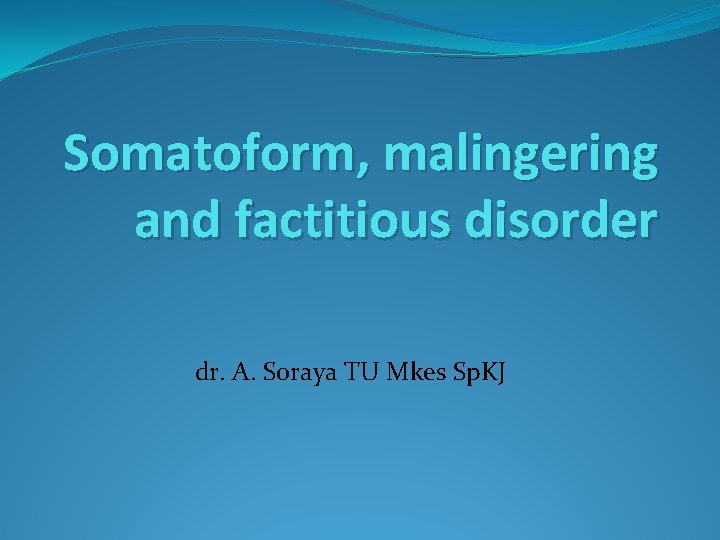 Somatoform, malingering and factitious disorder

dr. A. Soraya TU Mkes SpKJ